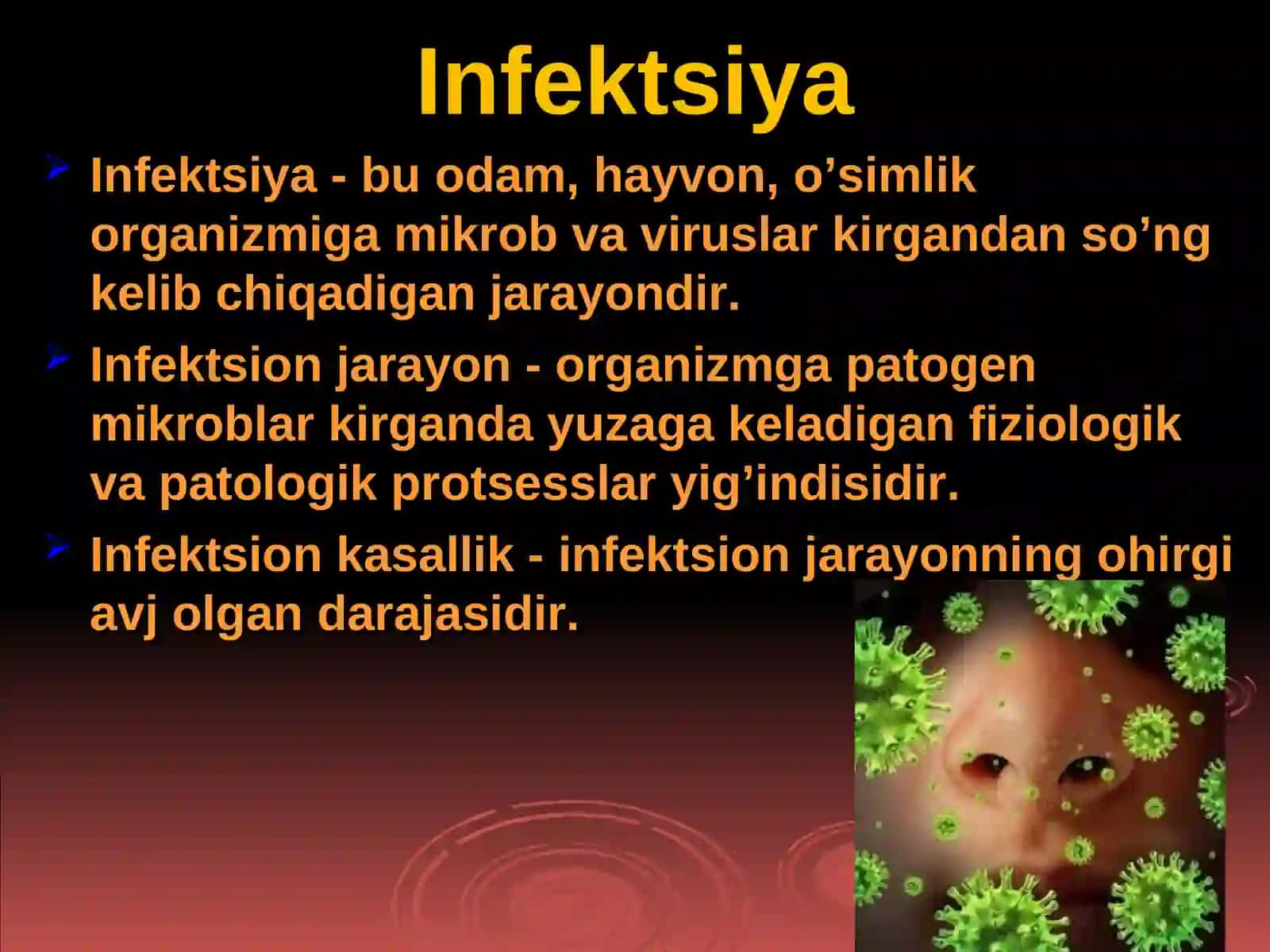 Infektsiya

Infektsiya - bu odam, hayvon, o’simlik organizmiga mikrob va viruslar kirgandan so’ng kelib chiqadigan jarayondir.

Infektsion jarayon - organizmga patogen mikroblar kirganda yuzaga keladigan fiziologik va patologik protsesslar yig’indisidir.

Infektsion kasallik - infektsion jarayonning ohirgi avj olgan darajasidir.